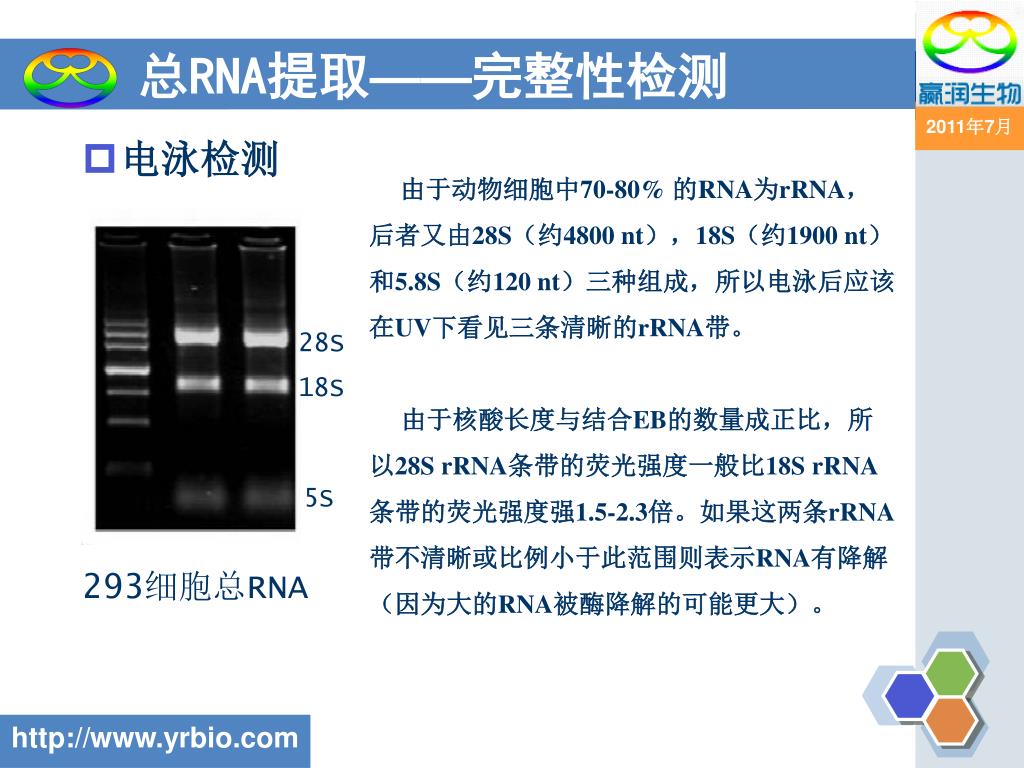 总RNA提取——完整性检测

赢润生物

2011年7月

电泳检测

28S
18S
5S

293细胞总RNA

由于动物细胞中70-80% 的RNA为rRNA，后者又由28S（约4800 nt），18S（约1900 nt）和5.8S（约120 nt）三种组成，所以电泳后应该在UV下看见三条清晰的rRNA带。

由于核酸长度与结合EB的数量成正比，所以28S rRNA条带的荧光强度一般比18S rRNA条带的荧光强度强1.5-2.3倍。如果这两条rRNA带不清晰或比例小于此范围则表示RNA有降解（因为大的RNA被酶降解的可能更大）。

http://www.yrbio.com